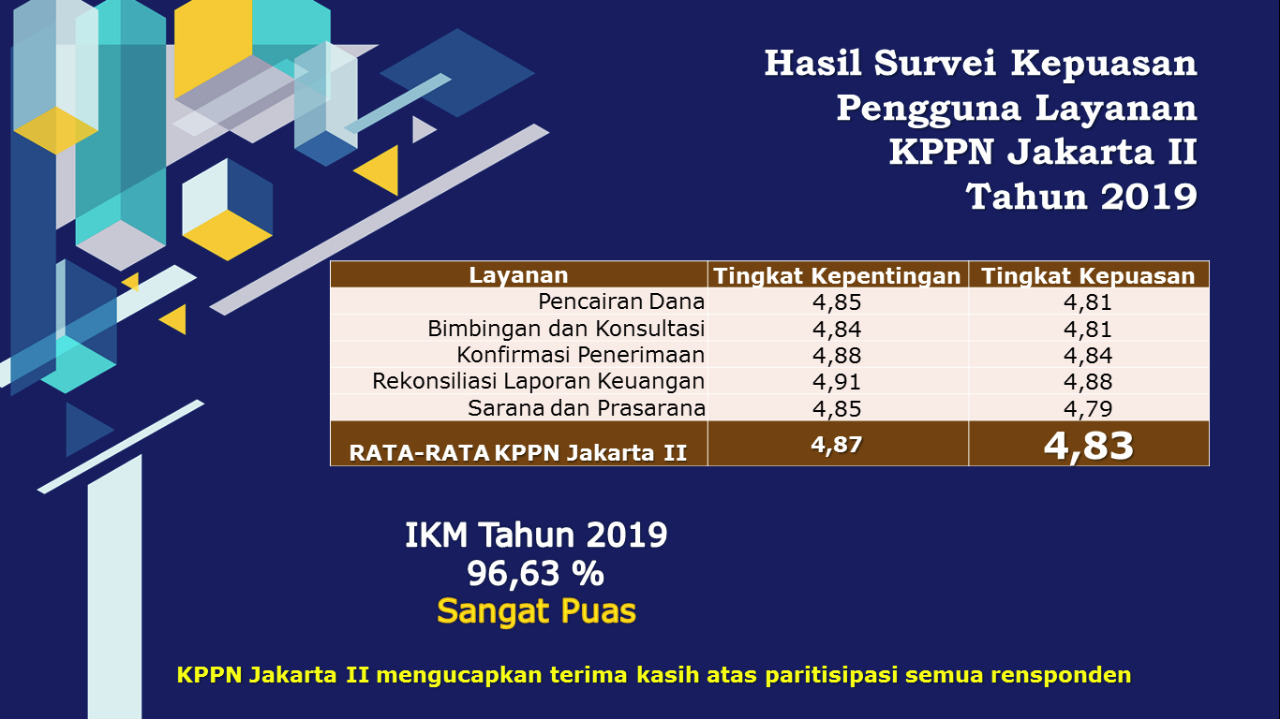 Hasil Survei Kepuasan Pengguna Layanan KPPN Jakarta II Tahun 2019

| Layanan | Tingkat Kepentingan | Tingkat Kepuasan |
|---|---|---|
| Pencairan Dana | 4,85 | 4,81 |
| Bimbingan dan Konsultasi | 4,84 | 4,81 |
| Konfirmasi Penerimaan | 4,88 | 4,84 |
| Rekonsiliasi Laporan Keuangan | 4,91 | 4,88 |
| Sarana dan Prasarana | 4,85 | 4,79 |
| RATA-RATA KPPN Jakarta II | 4,87 | 4,83 |

IKM Tahun 2019
96,63 %
Sangat Puas

KPPN Jakarta II mengucapkan terima kasih atas paritisipasi semua rensponden